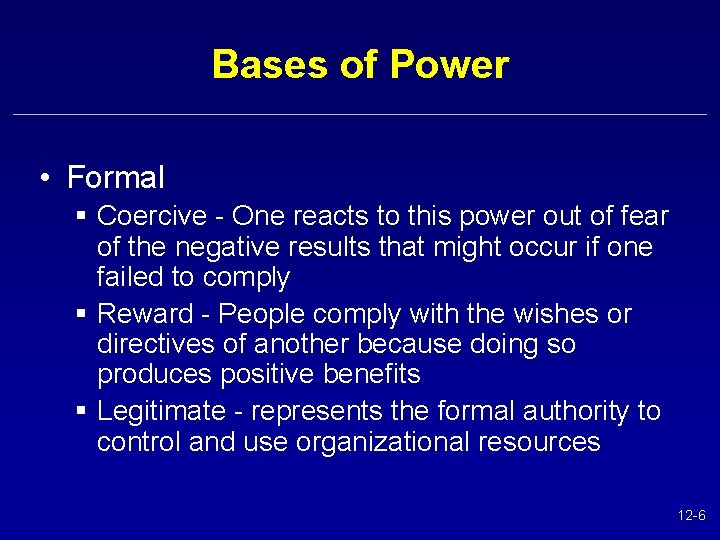 Bases of Power

• Formal
 ▪ Coercive - One reacts to this power out of fear of the negative results that might occur if one failed to comply
 ▪ Reward - People comply with the wishes or directives of another because doing so produces positive benefits
 ▪ Legitimate - represents the formal authority to control and use organizational resources

12-6